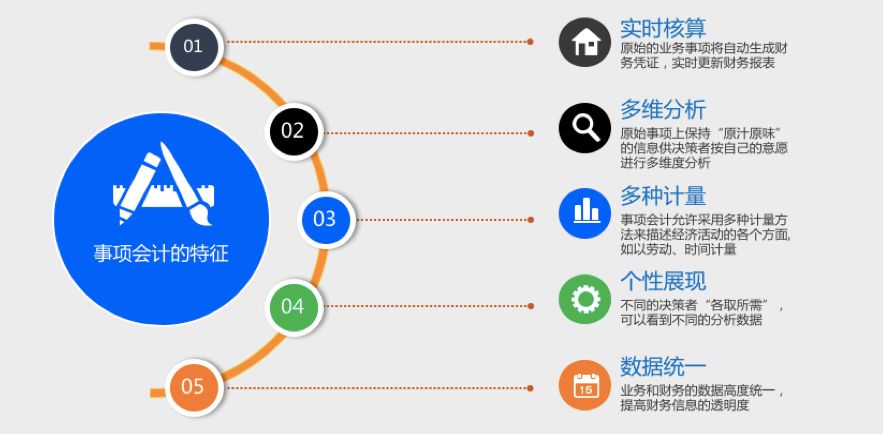 事项会计的特征

01

02

03

04

05

实时核算
原始的业务事项将自动生成财务凭证，实时更新财务报表

多维分析
原始事项上保持“原汁原味”的信息供决策者按自己的意愿进行多维度分析

多种计量
事项会计允许采用多种计量方法来描述经济活动的各个方面，如以劳动、时间计量

个性展现
不同的决策者“各取所需”，可以看到不同的分析数据

数据统一
业务和财务的数据高度统一，提高财务信息的透明度

15